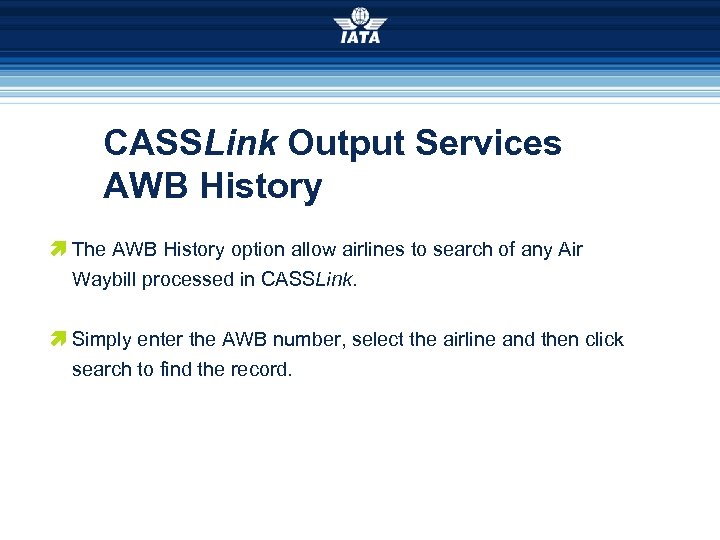 IATA

CASSLink Output Services
AWB History

The AWB History option allow airlines to search of any Air Waybill processed in CASSLink.

Simply enter the AWB number, select the airline and then click search to find the record.